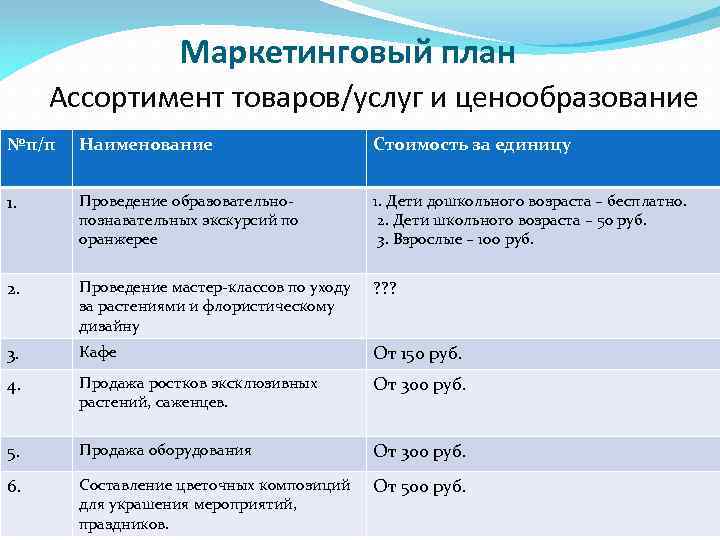 Маркетинговый план

Ассортимент товаров/услуг и ценообразование

| №п/п | Наименование | Стоимость за единицу |
|---|---|---|
| 1. | Проведение образовательно-познавательных экскурсий по оранжерее | 1. Дети дошкольного возраста – бесплатно. 2. Дети школьного возраста – 50 руб. 3. Взрослые – 100 руб. |
| 2. | Проведение мастер-классов по уходу за растениями и флористическому дизайну | ??? |
| 3. | Кафе | От 150 руб. |
| 4. | Продажа ростков эксклюзивных растений, саженцев. | От 300 руб. |
| 5. | Продажа оборудования | От 300 руб. |
| 6. | Составление цветочных композиций для украшения мероприятий, праздников. | От 500 руб. |